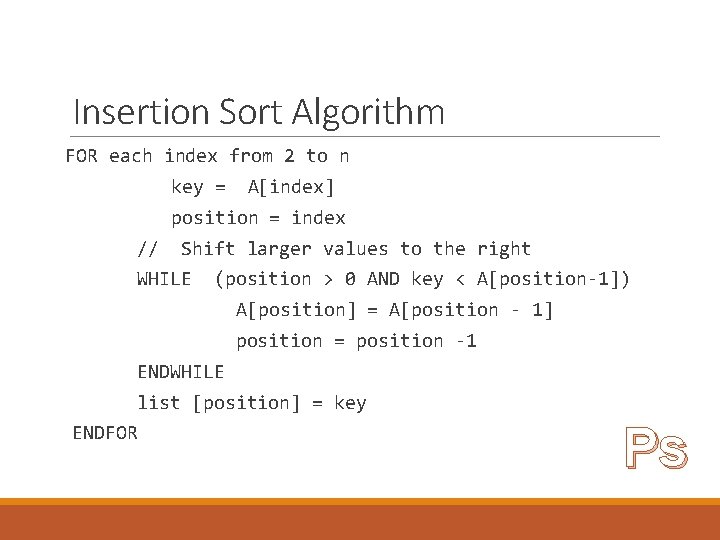 Insertion Sort Algorithm

FOR each index from 2 to n
key = A[index]
position = index
// Shift larger values to the right
WHILE (position > 0 AND key < A[position-1])
A[position] = A[position - 1]
position = position -1
ENDWHILE
list [position] = key
ENDFOR

Ps